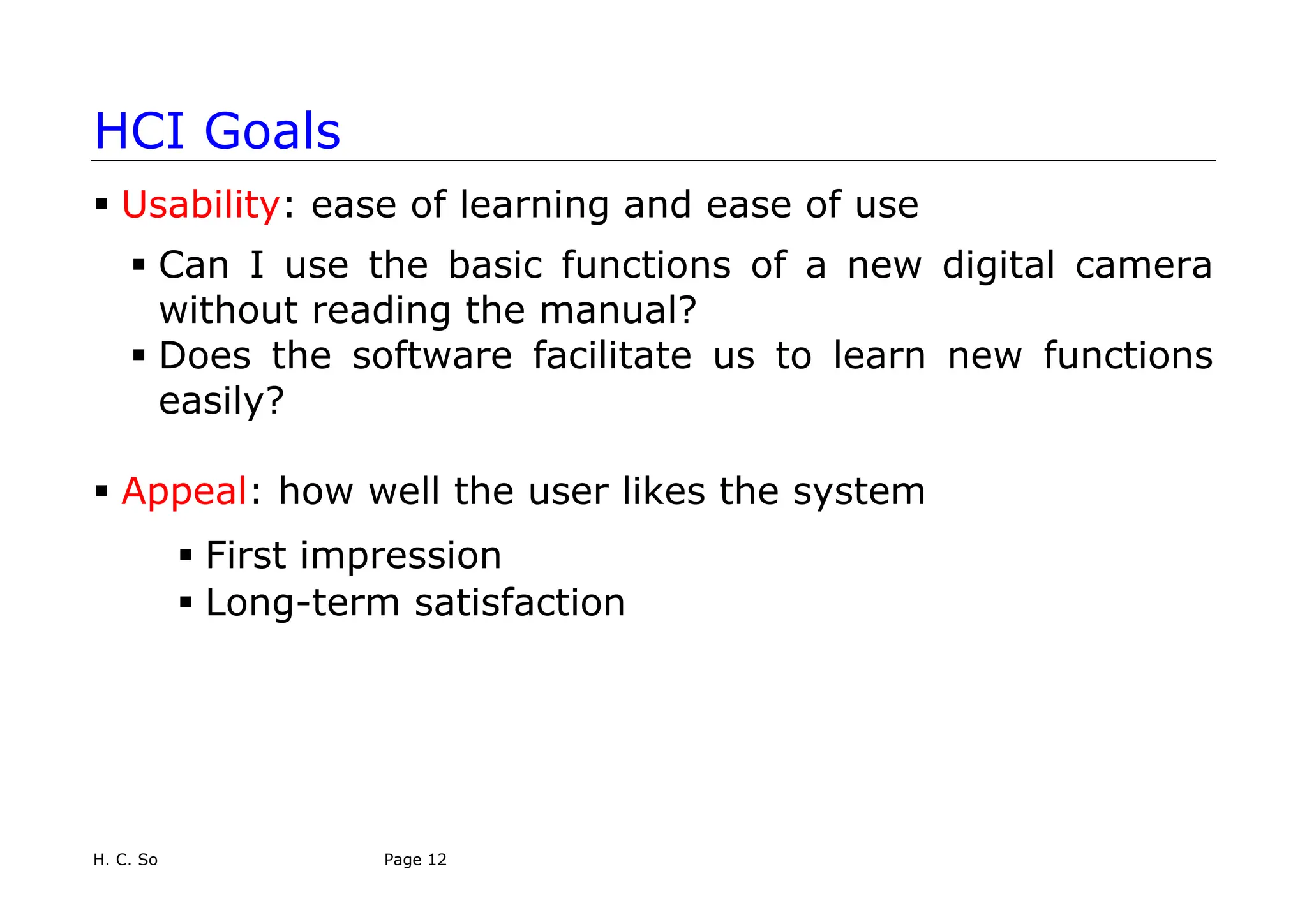 HCI Goals

▪ Usability: ease of learning and ease of use

▪ Can I use the basic functions of a new digital camera without reading the manual?

▪ Does the software facilitate us to learn new functions easily?

▪ Appeal: how well the user likes the system

▪ First impression

▪ Long-term satisfaction

H. C. So

Page 12